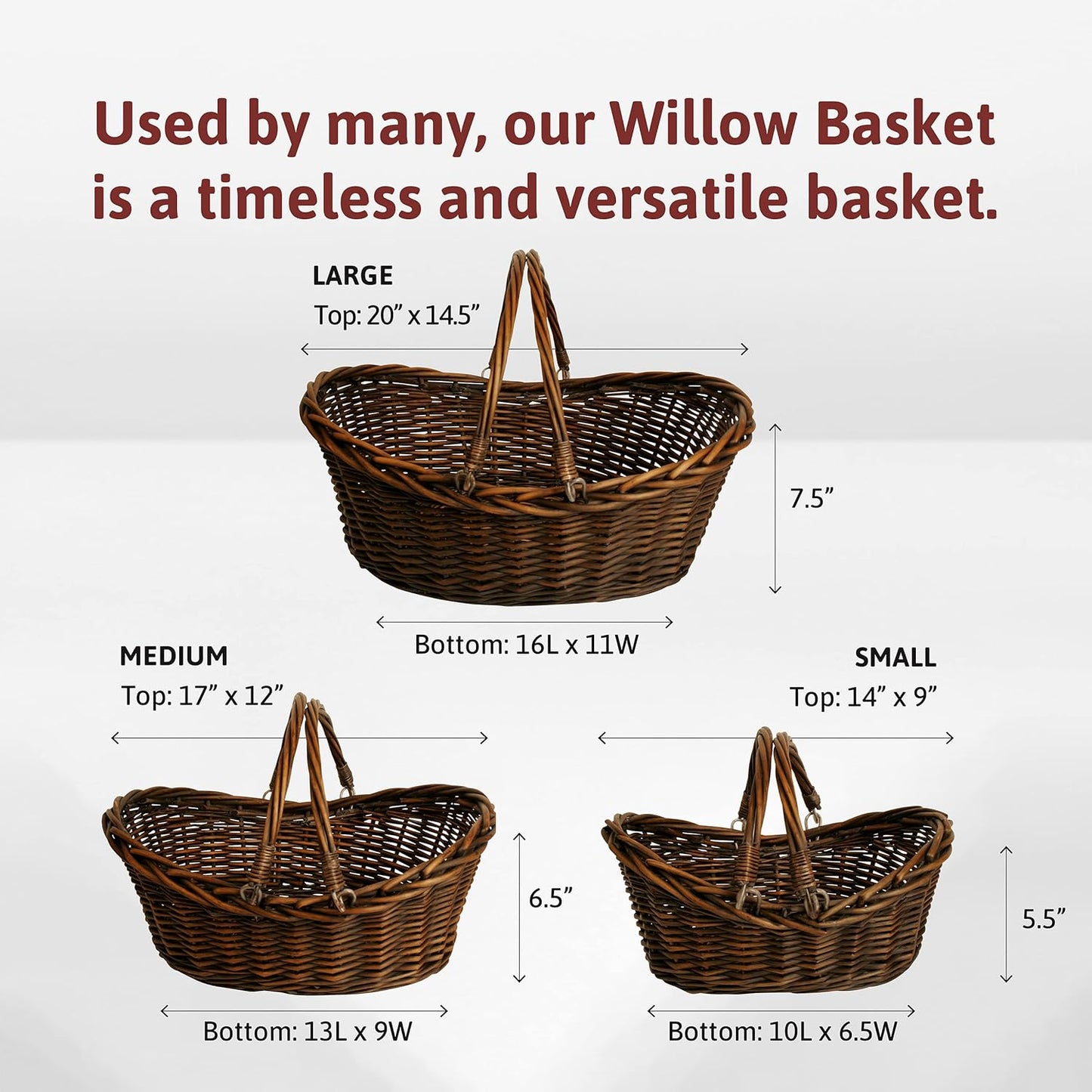 Used by many, our Willow Basket is a timeless and versatile basket.

LARGE
Top: 20” x 14.5”

7.5”

Bottom: 16L x 11W

MEDIUM
Top: 17” x 12”

6.5”

Bottom: 13L x 9W

SMALL
Top: 14” x 9”

5.5”

Bottom: 10L x 6.5W